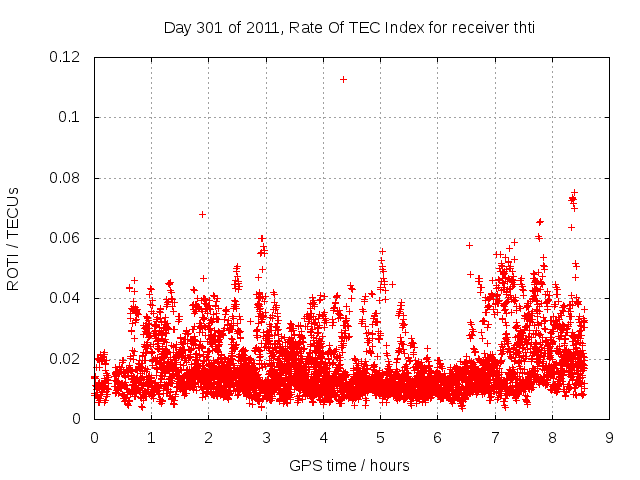 Day 301 of 2011, Rate Of TEC Index for receiver thti

ROTI / TECUs

0.12
0.1
0.08
0.06
0.04
0.02
0

0 1 2 3 4 5 6 7 8 9

GPS time / hours